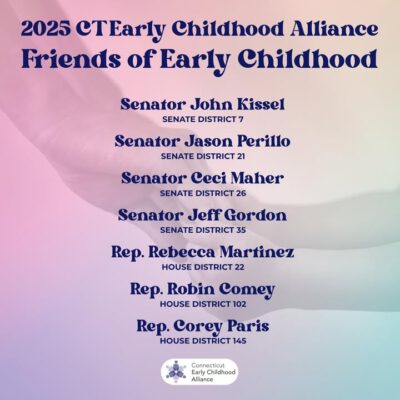 2025 CT Early Childhood Alliance
Friends of Early Childhood

Senator John Kissel
SENATE DISTRICT 7

Senator Jason Perillo
SENATE DISTRICT 21

Senator Ceci Maher
SENATE DISTRICT 26

Senator Jeff Gordon
SENATE DISTRICT 35

Rep. Rebecca Martinez
HOUSE DISTRICT 22

Rep. Robin Comey
HOUSE DISTRICT 102

Rep. Corey Paris
HOUSE DISTRICT 145

Connecticut Early Childhood Alliance